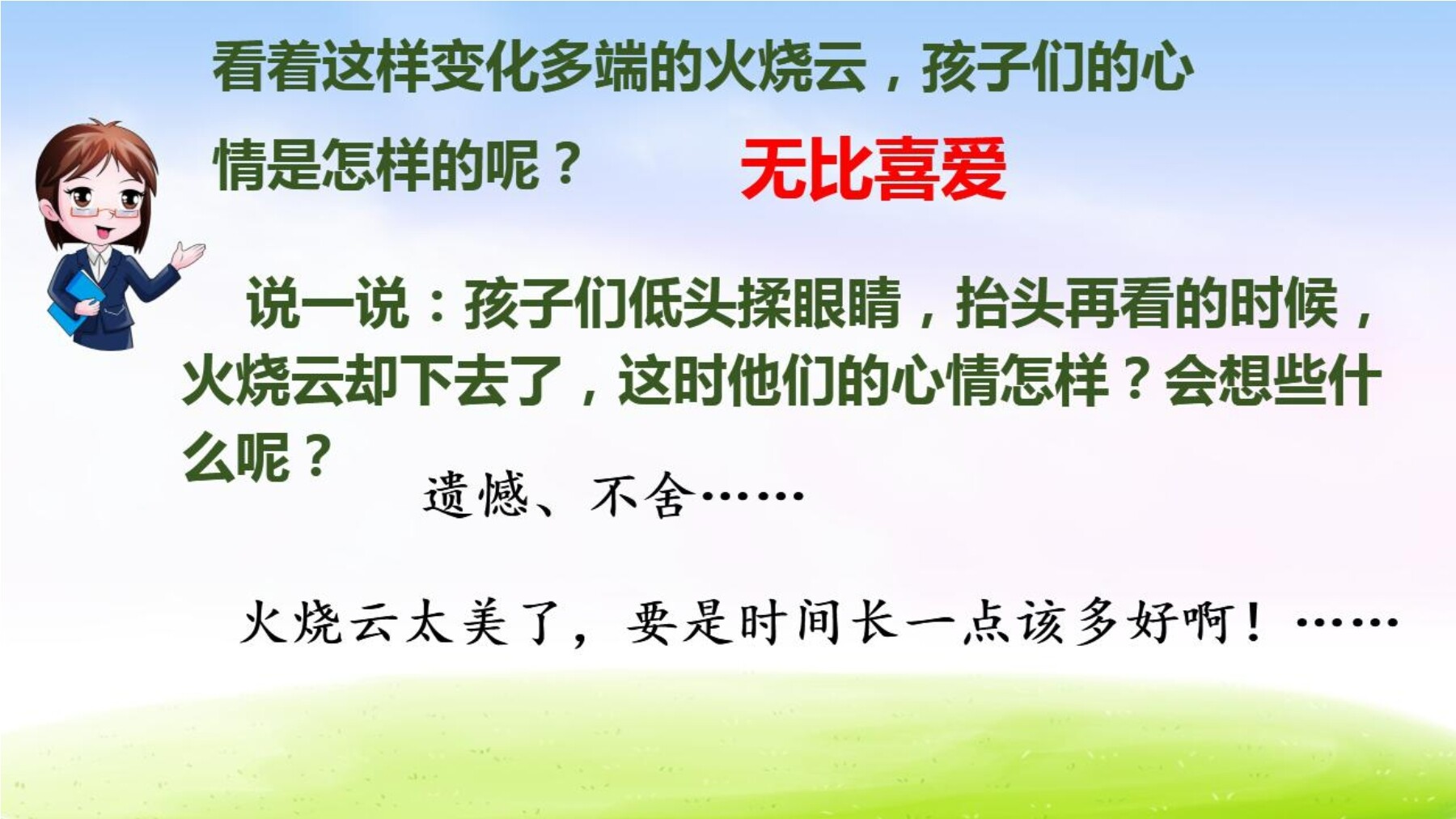 看着这样变化多端的火烧云，孩子们的心情是怎样的呢？

无比喜爱

说一说：孩子们低头揉眼睛，抬头再看的时候，火烧云却下去了，这时他们的心情怎样？会想些什么呢？

遗憾、不舍……

火烧云太美了，要是时间长一点该多好啊！……